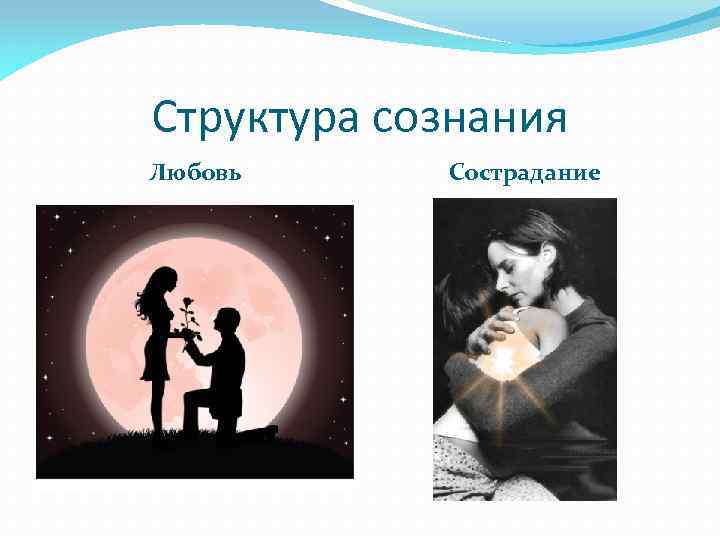 Структура сознания

Любовь

Сострадание